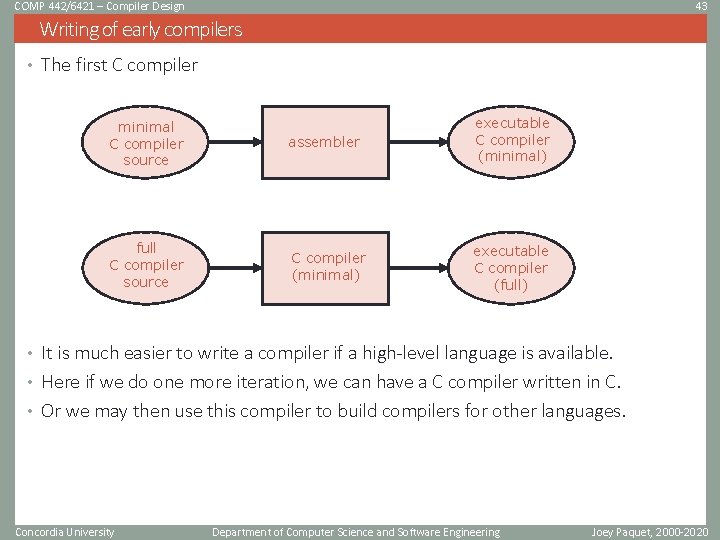 COMP 442/6421 – Compiler Design

43

Writing of early compilers

• The first C compiler

minimal C compiler source

assembler

executable C compiler (minimal)

full C compiler source

C compiler (minimal)

executable C compiler (full)

• It is much easier to write a compiler if a high-level language is available.

• Here if we do one more iteration, we can have a C compiler written in C.

• Or we may then use this compiler to build compilers for other languages.

Concordia University

Department of Computer Science and Software Engineering

Joey Paquet, 2000-2020